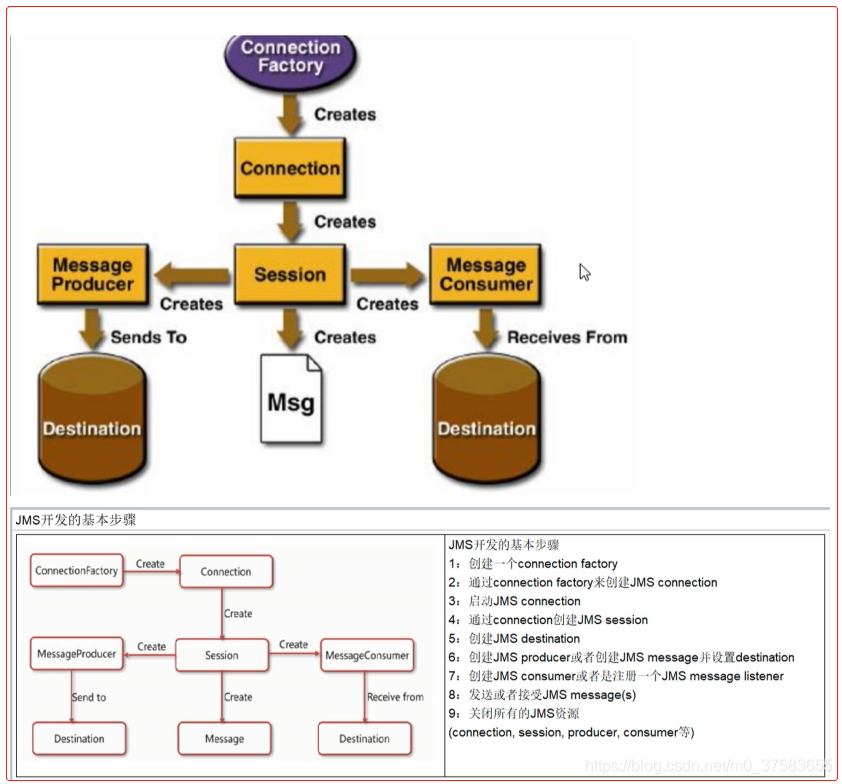 Connection Factory

Creates

Connection

Creates

Message Producer

Creates

Session

Creates

Message Consumer

Sends To

Creates

Receives From

Destination

Msg

Destination

JMS开发的基本步骤

ConnectionFactory

Create

Connection

Create

MessageProducer

Create

Session

Create

MessageConsumer

Send to

Create

Receive from

Destination

Message

Destination

JMS开发的基本步骤
1：创建一个connection factory
2：通过connection factory来创建JMS connection
3：启动JMS connection
4：通过connection创建JMS session
5：创建JMS destination
6：创建JMS producer或者创建JMS message并设置destination
7：创建JMS consumer或者是注册一个JMS message listener
8：发送或者接受JMS message(s)
9：关闭所有的JMS资源
(connection, session, producer, consumer等)

https://blog.csdn.net/m0_37583655